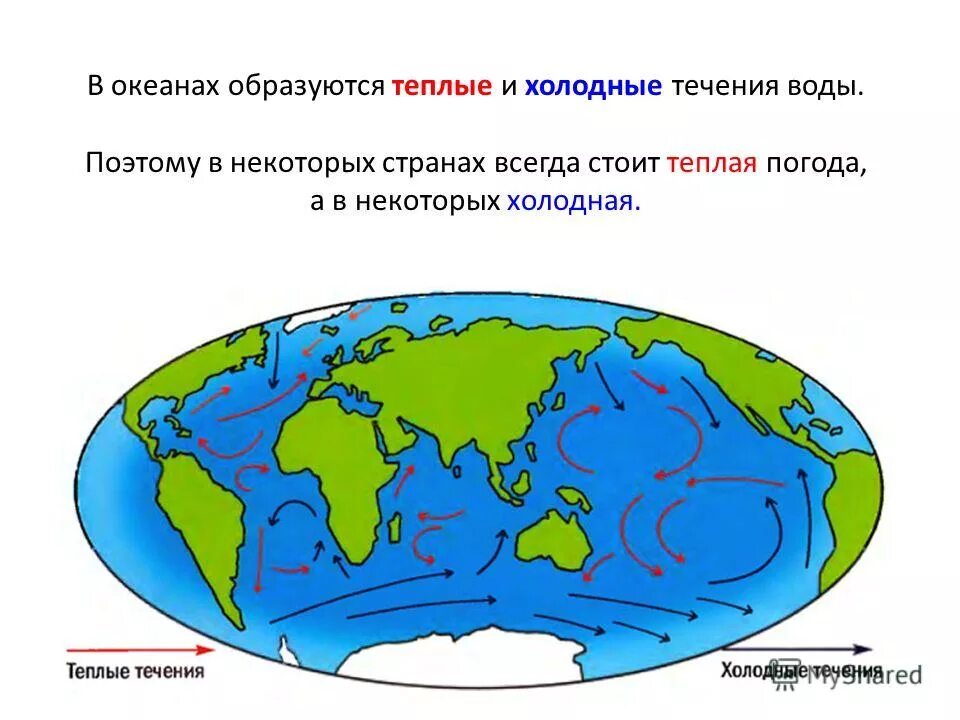 В океанах образуются теплые и холодные течения воды.

Поэтому в некоторых странах всегда стоит теплая погода, а в некоторых холодная.

Теплые течения

Холодные течения

MyShared